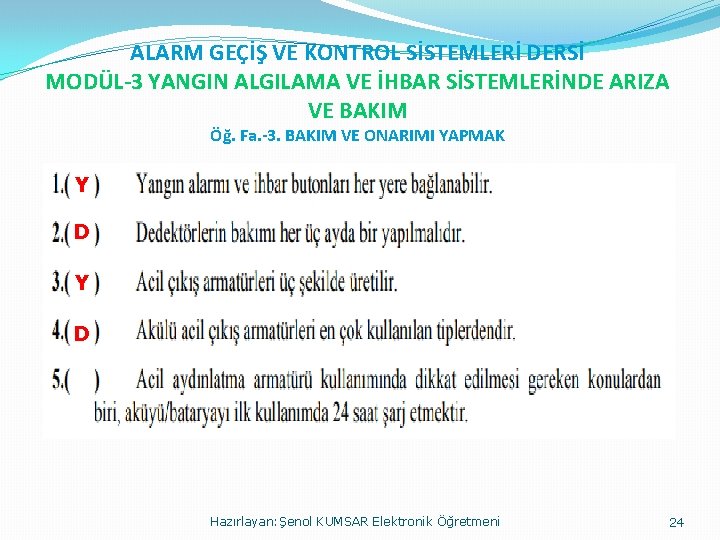 ALARM GEÇİŞ VE KONTROL SİSTEMLERİ DERSİ
MODÜL-3 YANGIN ALGILAMA VE İHBAR SİSTEMLERİNDE ARIZA VE BAKIM
Öğ. Fa.-3. BAKIM VE ONARIMI YAPMAK

1.( Y ) Yangın alarmı ve ihbar butonları her yere bağlanabilir.

2.( D ) Dedektörlerin bakımı her üç ayda bir yapılmalıdır.

3.( Y ) Acil çıkış armatürleri üç şekilde üretilir.

4.( D ) Akülü acil çıkış armatürleri en çok kullanılan tiplerdendir.

5.( ) Acil aydınlatma armatürü kullanımında dikkat edilmesi gereken konulardan biri, aküyü/bataryayı ilk kullanımda 24 saat şarj etmektir.

Hazırlayan: Şenol KUMSAR Elektronik Öğretmeni

24